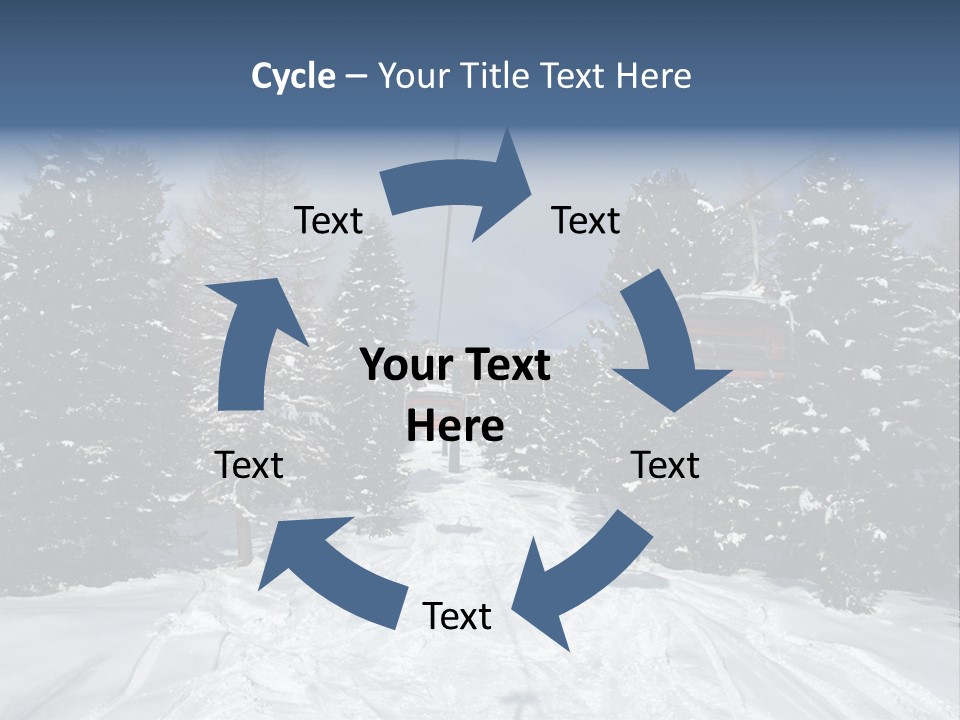 Cycle – Your Title Text Here

Text

Text

Your Text Here

Text

Text

Text